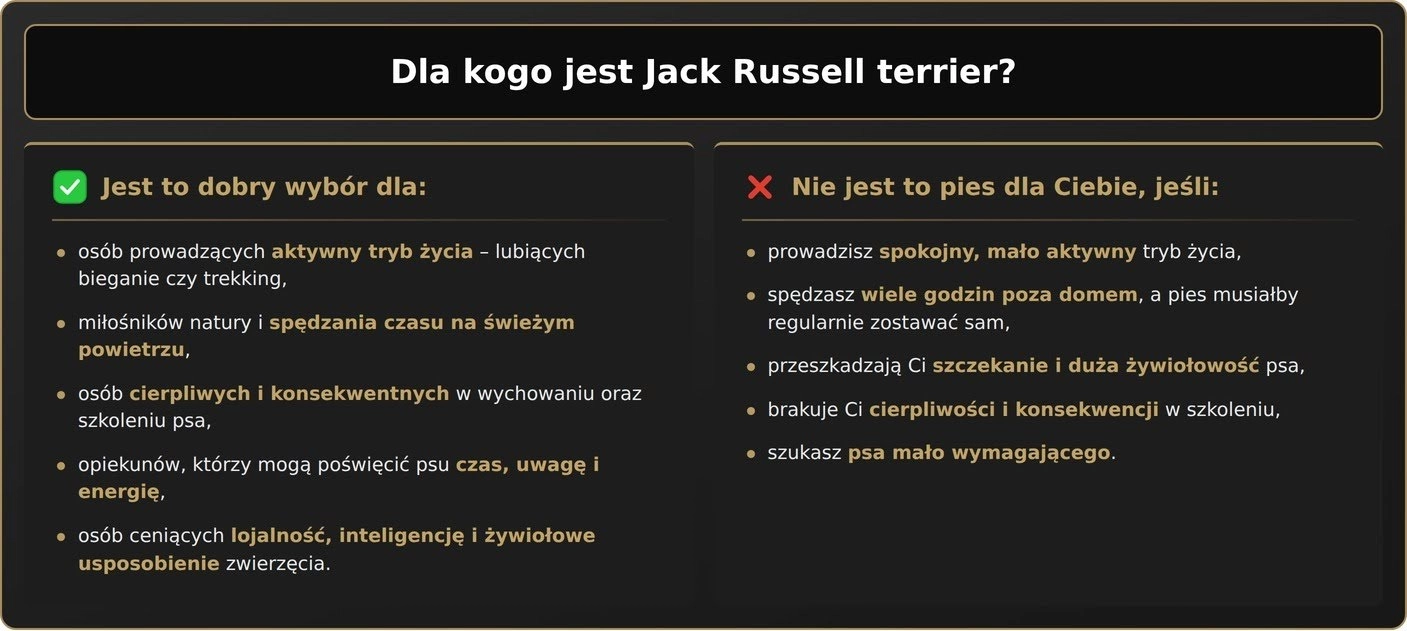 Dla kogo jest Jack Russell terrier?

✅ Jest to dobry wybór dla:

- osób prowadzących aktywny tryb życia – lubiących bieganie czy trekking,
- miłośników natury i spędzania czasu na świeżym powietrzu,
- osób cierpliwych i konsekwentnych w wychowaniu oraz szkoleniu psa,
- opiekunów, którzy mogą poświęcić psu czas, uwagę i energię,
- osób ceniących lojalność, inteligencję i żywiołowe usposobienie zwierzęcia.

❌ Nie jest to pies dla Ciebie, jeśli:

- prowadzisz spokojny, mało aktywny tryb życia,
- spędzasz wiele godzin poza domem, a pies musiałby regularnie zostawać sam,
- przeszkadzają Ci szczekanie i duża żywiołowość psa,
- brakuje Ci cierpliwości i konsekwencji w szkoleniu,
- szukasz psa mało wymagającego.